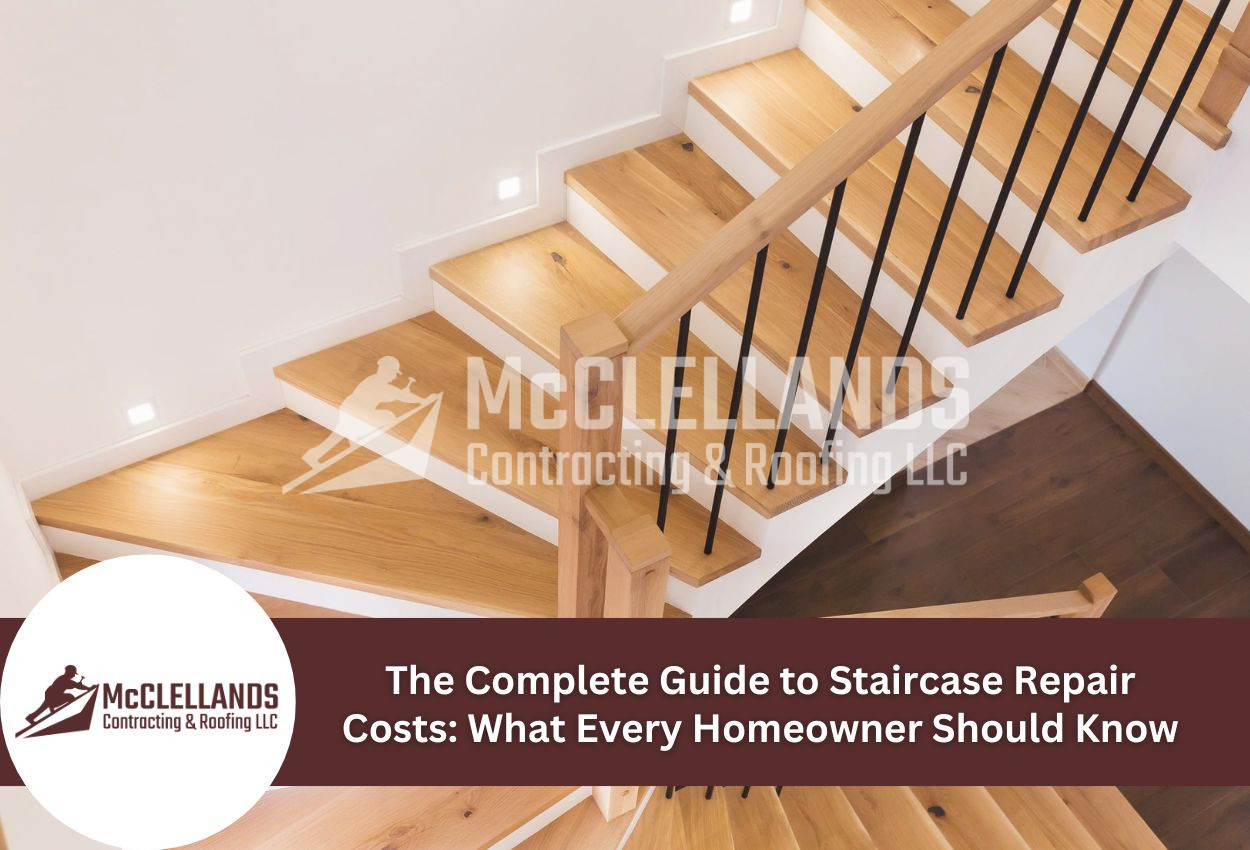 McCLELLANDS
Contracting & Roofing LLC

McCLELLANDS
Contracting & Roofing LLC

The Complete Guide to Staircase Repair Costs: What Every Homeowner Should Know